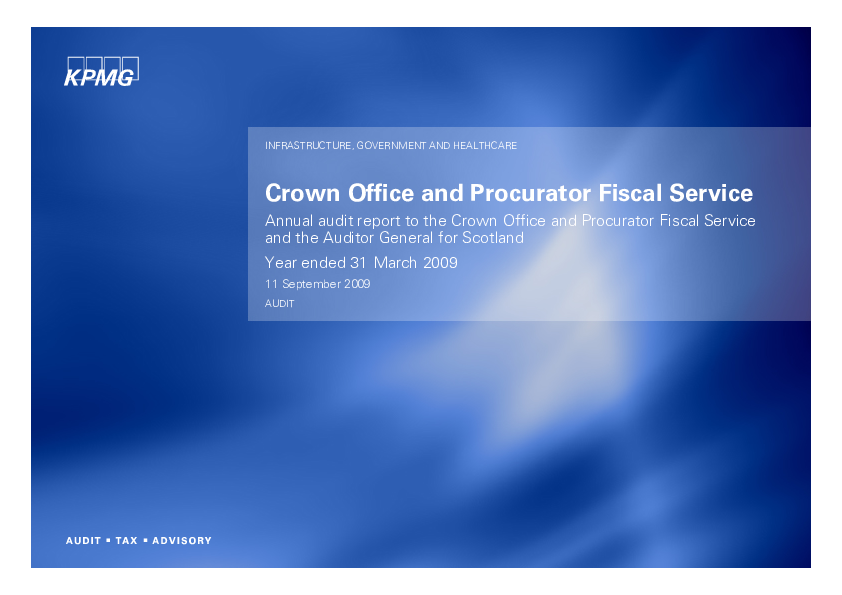 KPMG

INFRASTRUCTURE, GOVERNMENT AND HEALTHCARE

Crown Office and Procurator Fiscal Service

Annual audit report to the Crown Office and Procurator Fiscal Service and the Auditor General for Scotland

Year ended 31 March 2009

11 September 2009

AUDIT

AUDIT ▪ TAX ▪ ADVISORY